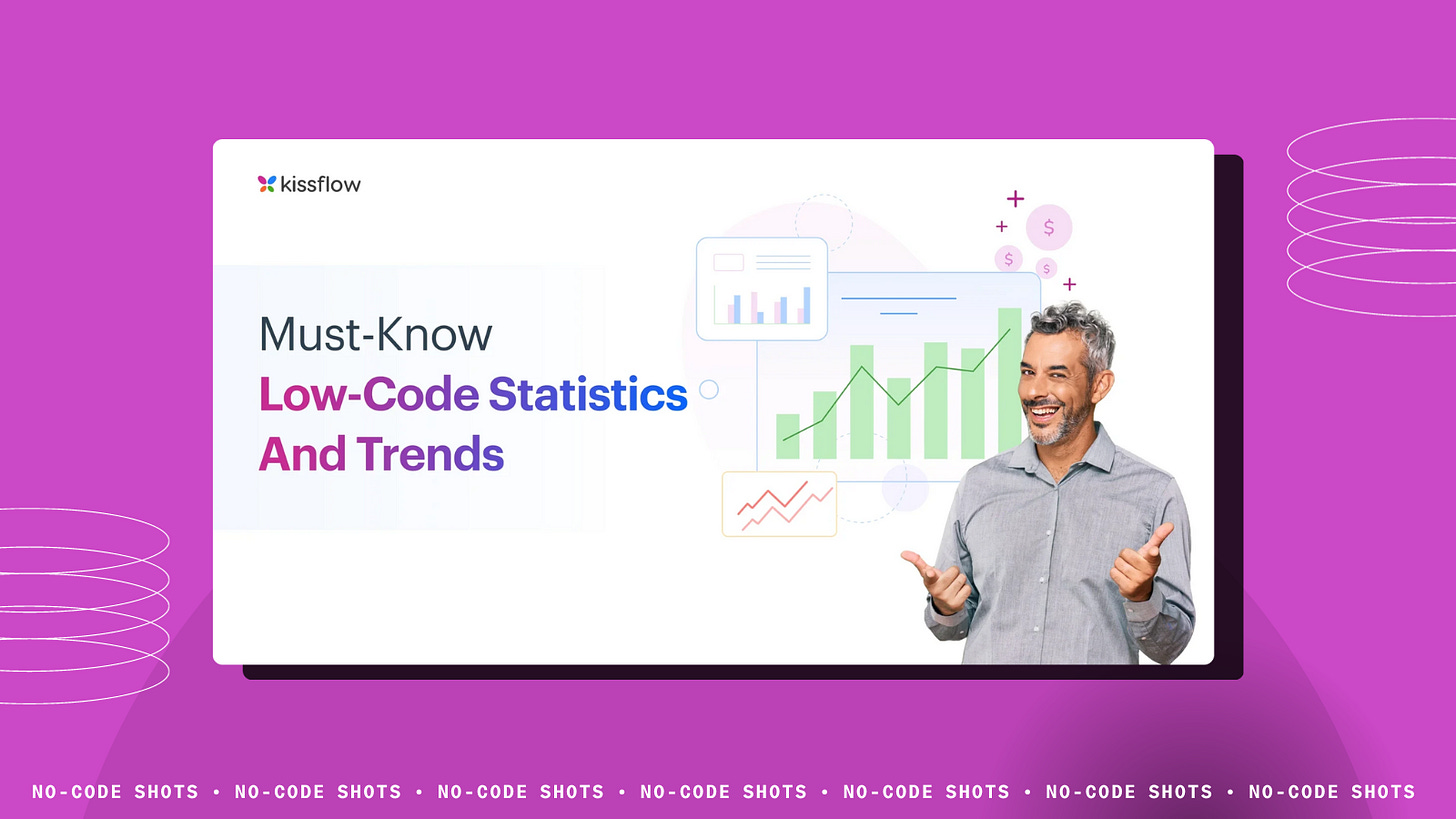 kissflow

Must-Know
Low-Code Statistics
And Trends

$
$
$

NO-CODE SHOTS • NO-CODE SHOTS • NO-CODE SHOTS • NO-CODE SHOTS • NO-CODE SHOTS • NO-CODE SHOTS • NO-CODE SHOTS